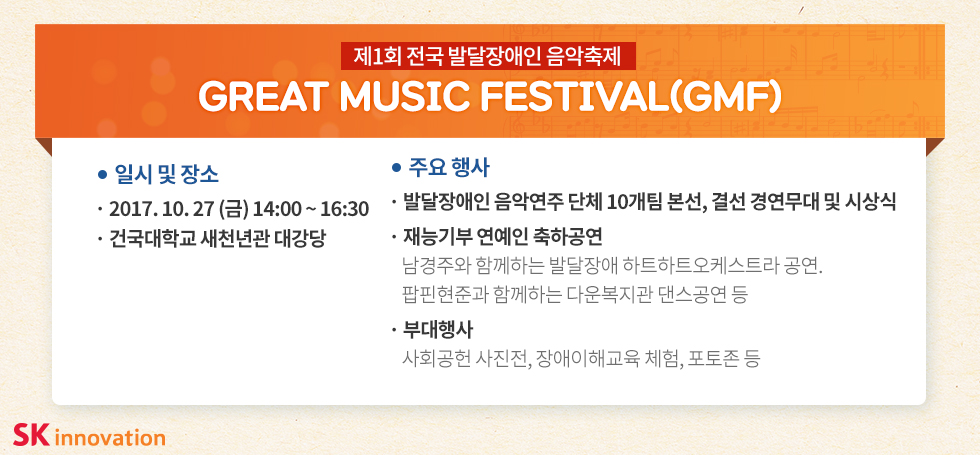 제1회 전국 발달장애인 음악축제
GREAT MUSIC FESTIVAL(GMF)

● 일시 및 장소
· 2017. 10. 27 (금) 14:00 ~ 16:30
· 건국대학교 새천년관 대강당

● 주요 행사
· 발달장애인 음악연주 단체 10개팀 본선, 결선 경연무대 및 시상식
· 재능기부 연예인 축하공연
남경주와 함께하는 발달장애 하트하트오케스트라 공연.
팝핀현준과 함께하는 다운복지관 댄스공연 등
· 부대행사
사회공헌 사진전, 장애이해교육 체험, 포토존 등

SK innovation